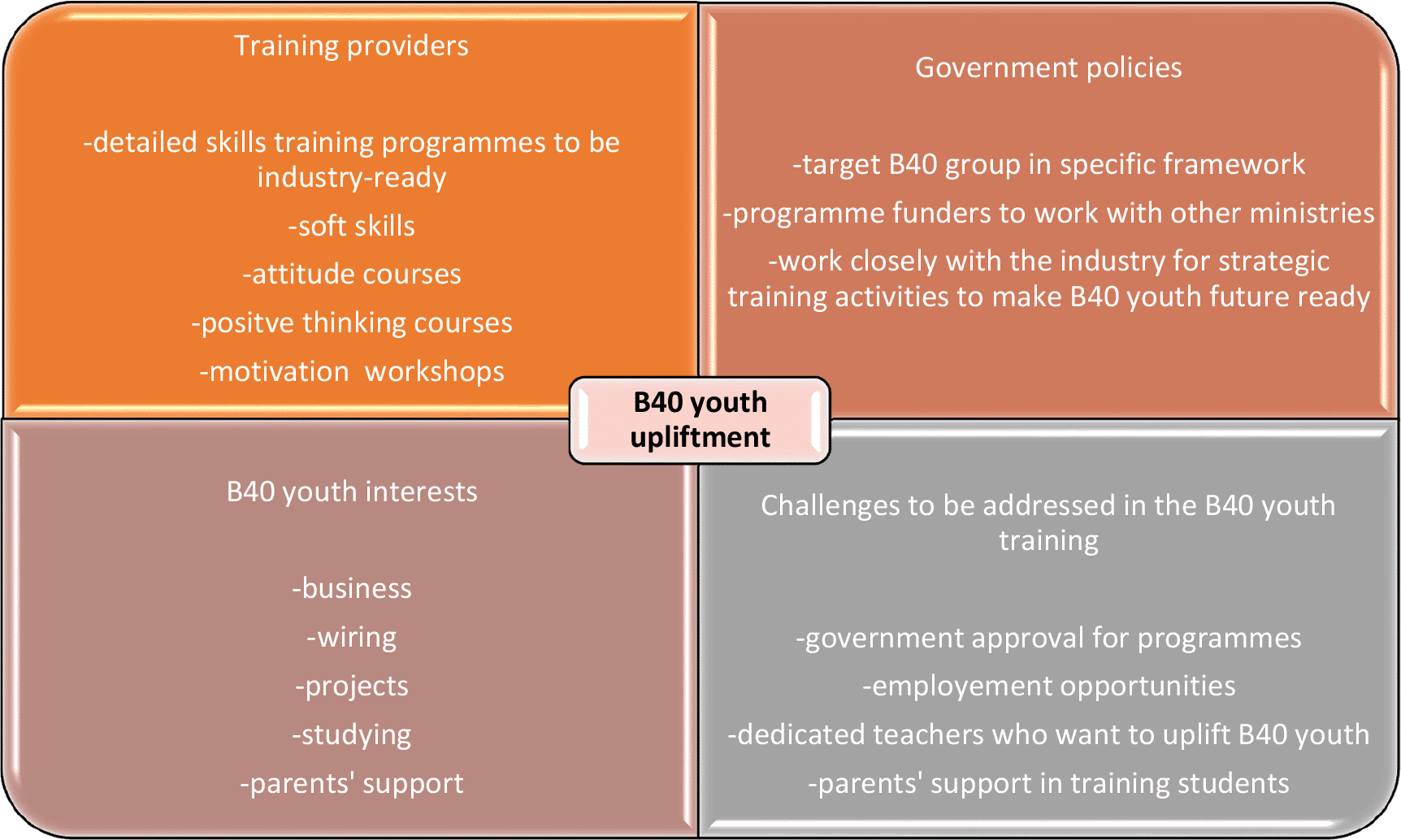 Training providers

-detailed skills training programmes to be industry-ready

-soft skills

-attitude courses

-positve thinking courses

-motivation workshops

Government policies

-target B40 group in specific framework

-programme funders to work with other ministries

-work closely with the industry for strategic training activities to make B40 youth future ready

B40 youth upliftment

B40 youth interests

-business

-wiring

-projects

-studying

-parents' support

Challenges to be addressed in the B40 youth training

-government approval for programmes

-employement opportunities

-dedicated teachers who want to uplift B40 youth

-parents' support in training students